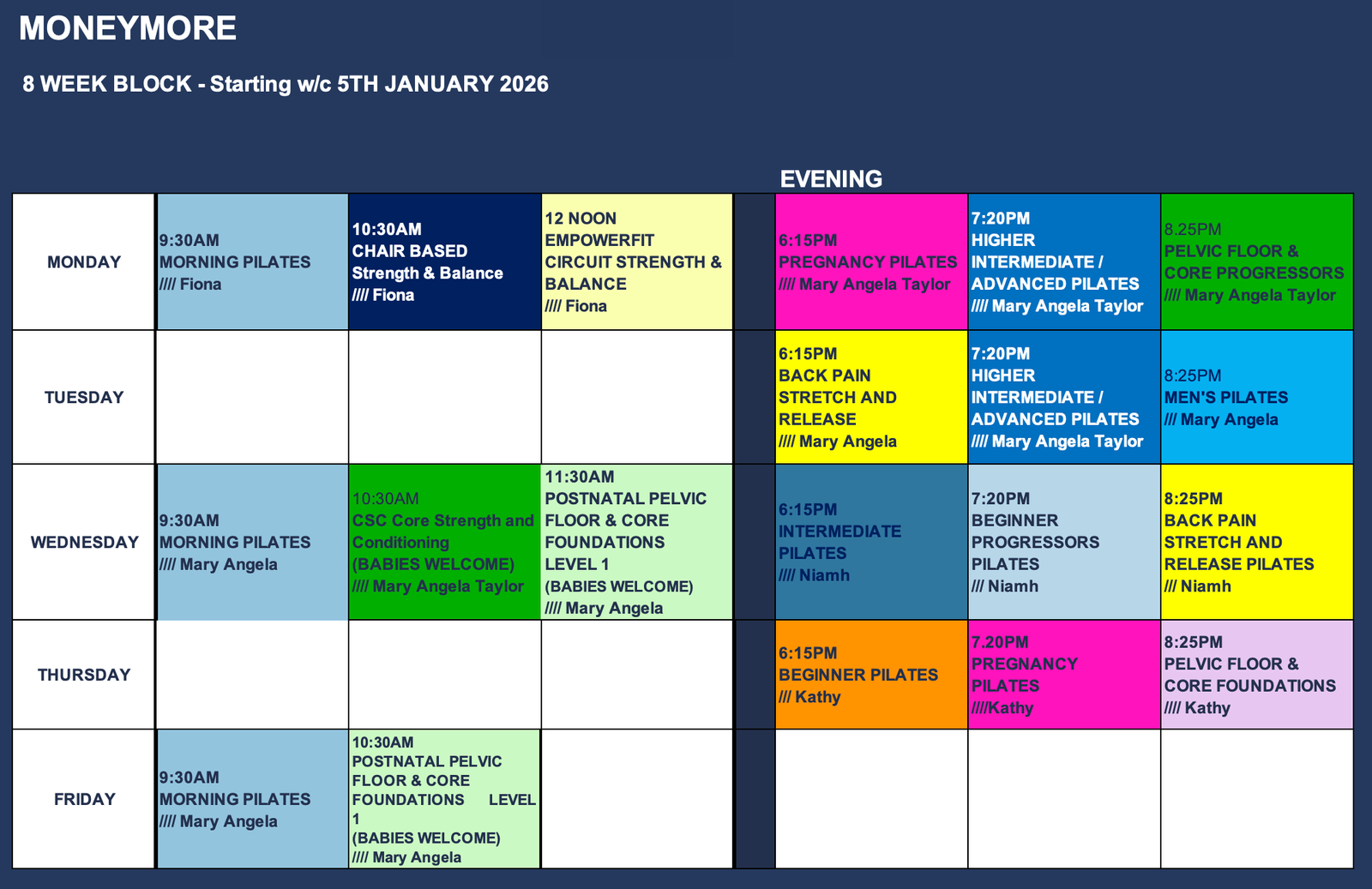 MONEYMORE

8 WEEK BLOCK - Starting w/c 5TH JANUARY 2026

EVENING

| | | | | | | | |
|---|---|---|---|---|---|---|---|
| MONDAY | 9:30AM MORNING PILATES //// Fiona | 10:30AM CHAIR BASED Strength & Balance //// Fiona | 12 NOON EMPOWERFIT CIRCUIT STRENGTH & BALANCE //// Fiona | | 6:15PM PREGNANCY PILATES //// Mary Angela Taylor | 7:20PM HIGHER INTERMEDIATE / ADVANCED PILATES //// Mary Angela Taylor | 8.25PM PELVIC FLOOR & CORE PROGRESSORS //// Mary Angela Taylor |
| TUESDAY | | | | | 6:15PM BACK PAIN STRETCH AND RELEASE //// Mary Angela | 7:20PM HIGHER INTERMEDIATE / ADVANCED PILATES //// Mary Angela Taylor | 8:25PM MEN'S PILATES /// Mary Angela |
| WEDNESDAY | 9:30AM MORNING PILATES //// Mary Angela | 10:30AM CSC Core Strength and Conditioning (BABIES WELCOME) //// Mary Angela Taylor | 11:30AM POSTNATAL PELVIC FLOOR & CORE FOUNDATIONS LEVEL 1 (BABIES WELCOME) //// Mary Angela | | 6:15PM INTERMEDIATE PILATES //// Niamh | 7:20PM BEGINNER PROGRESSORS PILATES /// Niamh | 8:25PM BACK PAIN STRETCH AND RELEASE PILATES /// Niamh |
| THURSDAY | | | | | 6:15PM BEGINNER PILATES /// Kathy | 7.20PM PREGNANCY PILATES ////Kathy | 8:25PM PELVIC FLOOR & CORE FOUNDATIONS //// Kathy |
| FRIDAY | 9:30AM MORNING PILATES //// Mary Angela | 10:30AM POSTNATAL PELVIC FLOOR & CORE FOUNDATIONS LEVEL 1 (BABIES WELCOME) //// Mary Angela | | | | | |